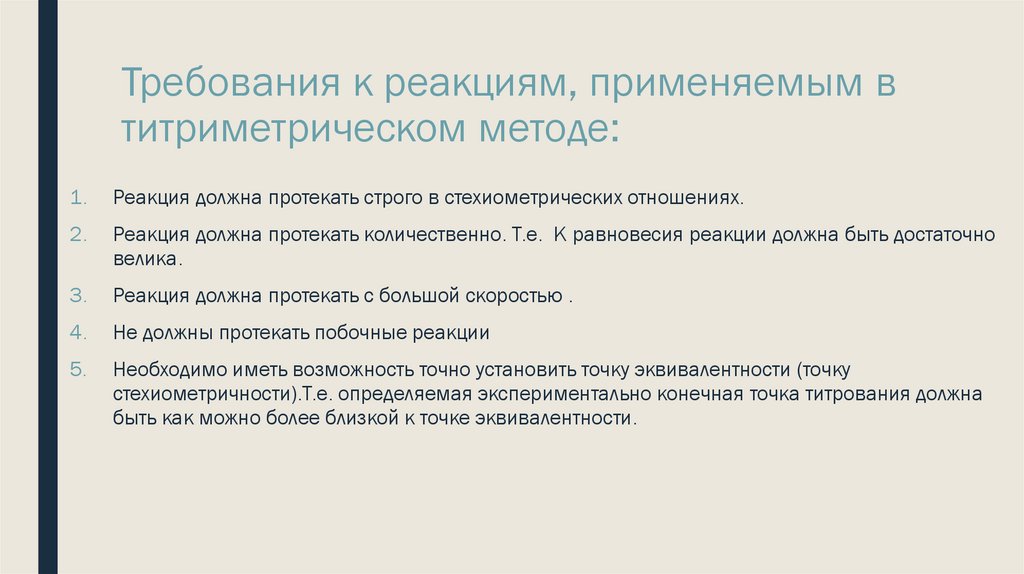 Требования к реакциям, применяемым в титриметрическом методе:

1. Реакция должна протекать строго в стехиометрических отношениях.
2. Реакция должна протекать количественно. Т.е. К равновесия реакции должна быть достаточно велика.
3. Реакция должна протекать с большой скоростью .
4. Не должны протекать побочные реакции
5. Необходимо иметь возможность точно установить точку эквивалентности (точку стехиометричности).Т.е. определяемая экспериментально конечная точка титрования должна быть как можно более близкой к точке эквивалентности.